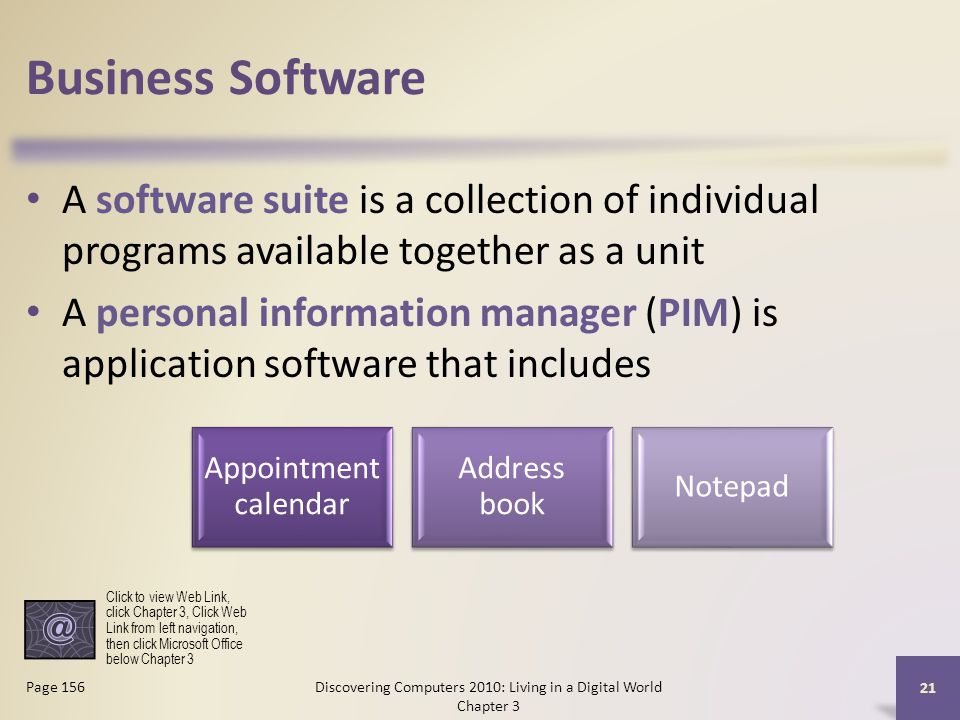 Business Software

• A software suite is a collection of individual programs available together as a unit

• A personal information manager (PIM) is application software that includes

Appointment calendar

Address book

Notepad

@

Click to view Web Link, click Chapter 3, Click Web Link from left navigation, then click Microsoft Office below Chapter 3

Page 156

Discovering Computers 2010: Living in a Digital World Chapter 3

21